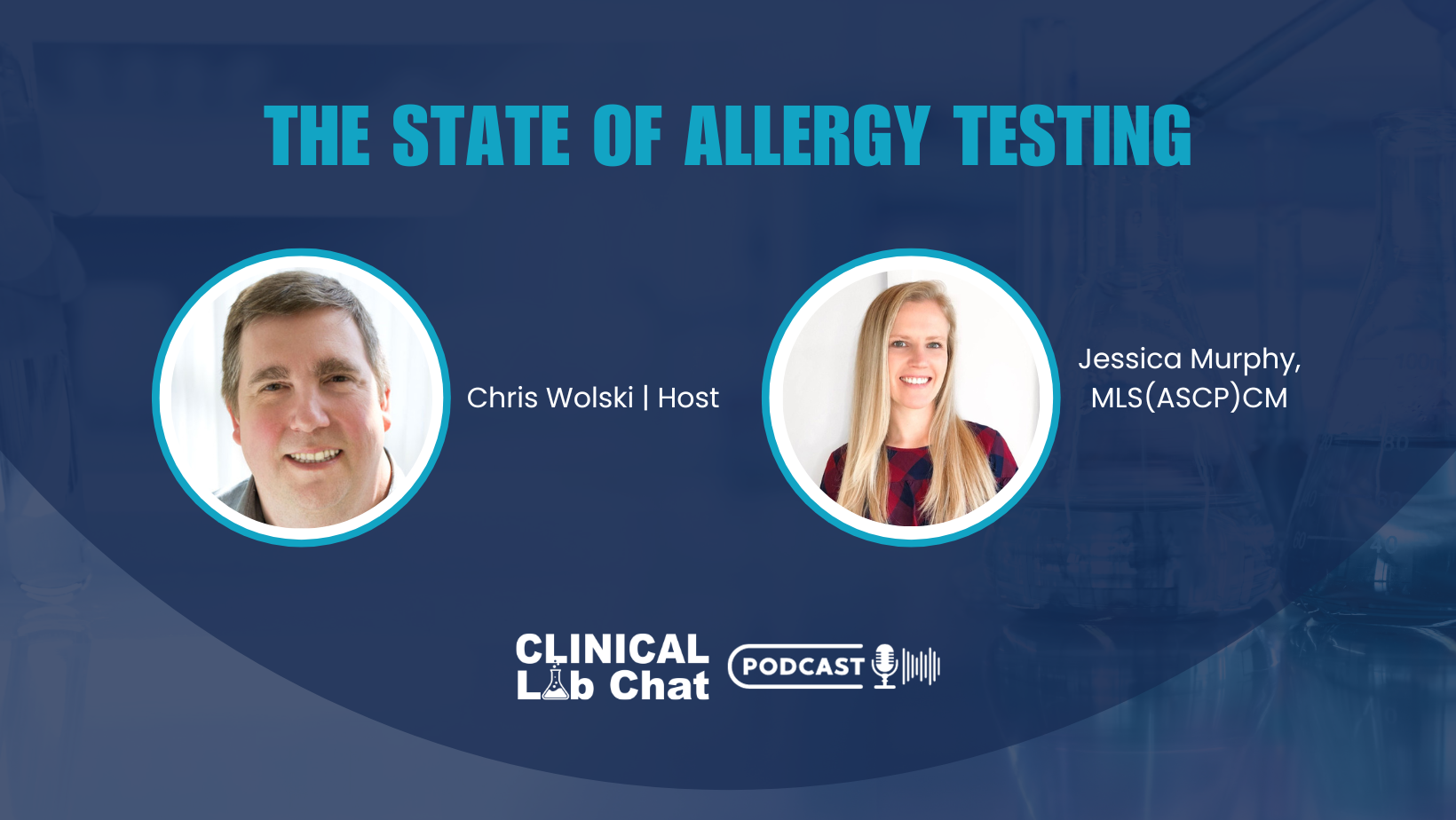 THE STATE OF ALLERGY TESTING

Chris Wolski | Host

Jessica Murphy, MLS(ASCP)CM

CLINICAL Lab Chat

PODCAST